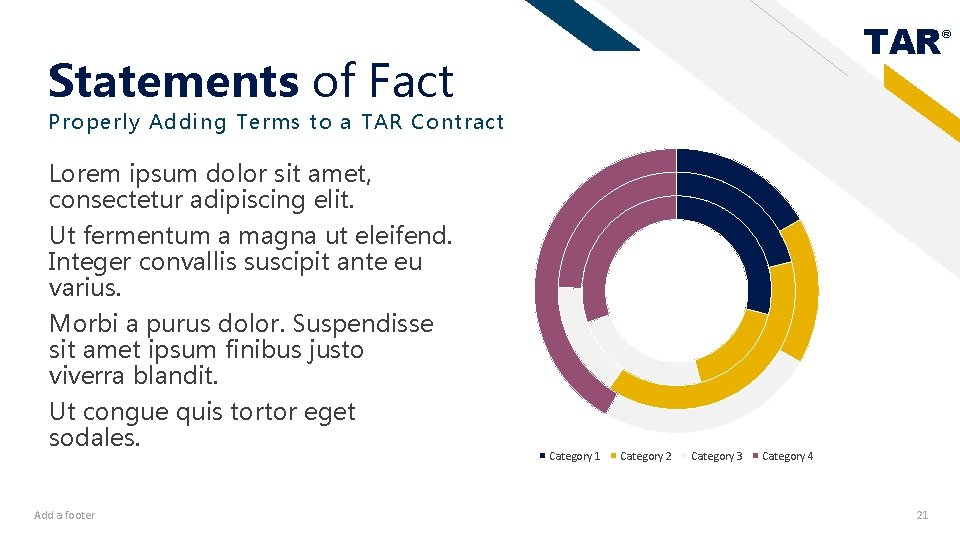 TAR®

Statements of Fact

Properly Adding Terms to a TAR Contract

Lorem ipsum dolor sit amet, consectetur adipiscing elit.

Ut fermentum a magna ut eleifend. Integer convallis suscipit ante eu varius.

Morbi a purus dolor. Suspendisse sit amet ipsum finibus justo viverra blandit.

Ut congue quis tortor eget sodales.

Category 1 Category 2 Category 3 Category 4

Add a footer

21